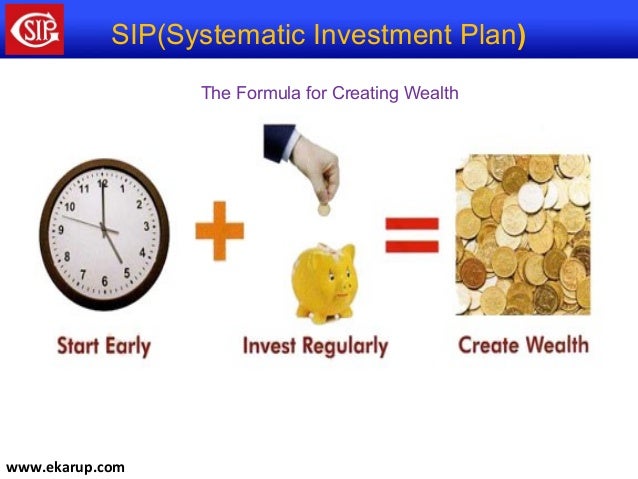 SIP

SIP(Systematic Investment Plan)

The Formula for Creating Wealth

12
1
2
3
4
5
6
7
8
9
10
11

Start Early

Invest Regularly

Create Wealth

www.ekarup.com